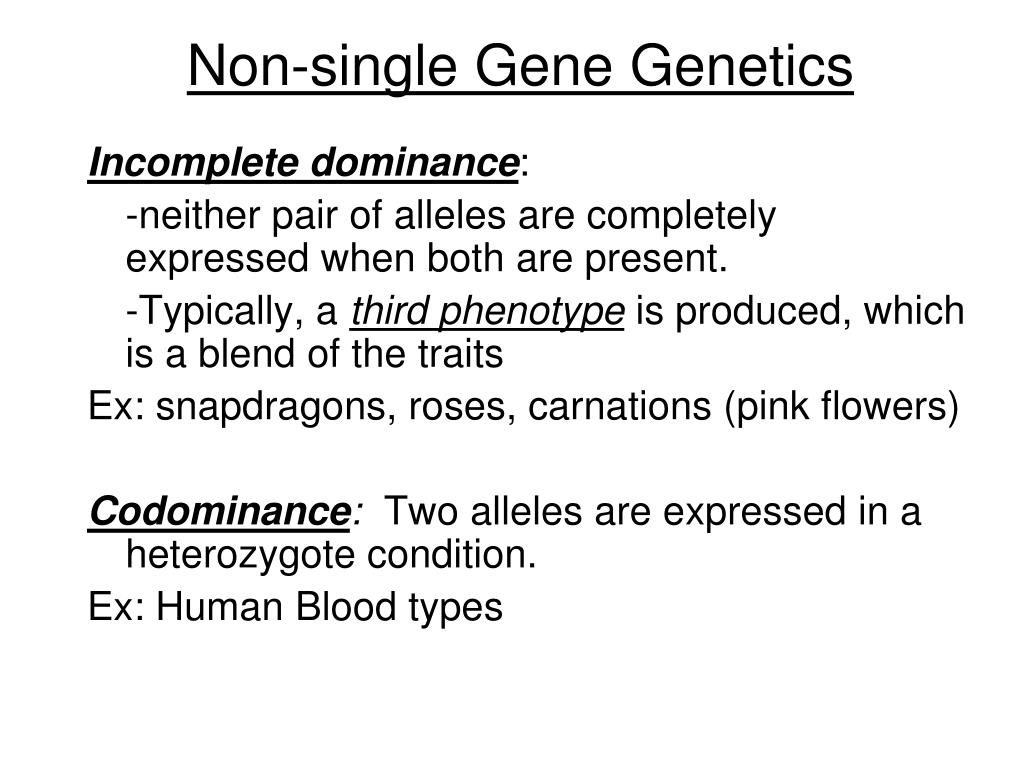 Non-single Gene Genetics

Incomplete dominance:

-neither pair of alleles are completely expressed when both are present.

-Typically, a third phenotype is produced, which is a blend of the traits

Ex: snapdragons, roses, carnations (pink flowers)

Codominance: Two alleles are expressed in a heterozygote condition.

Ex: Human Blood types